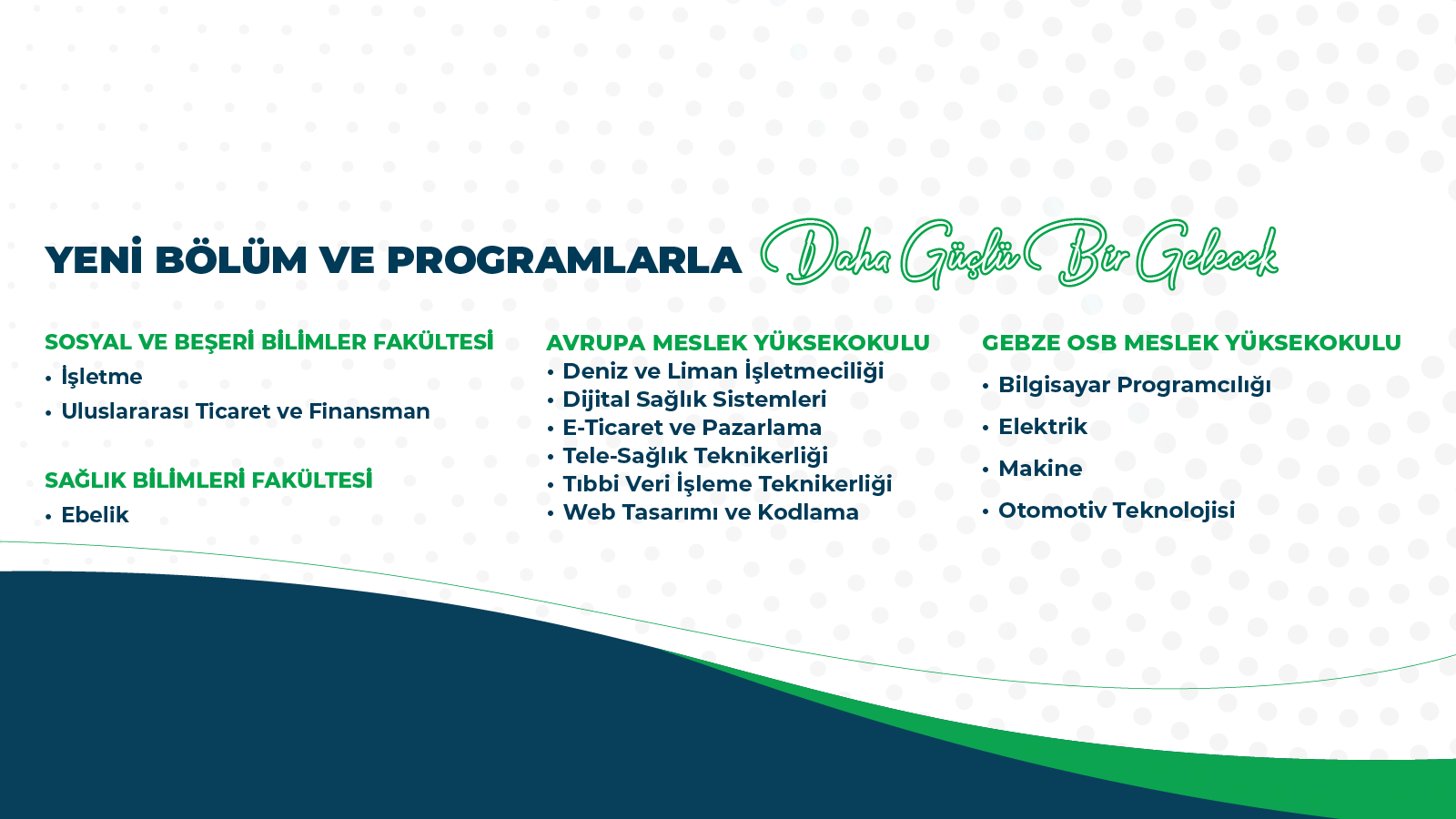 YENİ BÖLÜM VE PROGRAMLARLA Daha Güçlü Bir Gelecek

SOSYAL VE BEŞERİ BİLİMLER FAKÜLTESİ
• İşletme
• Uluslararası Ticaret ve Finansman

SAĞLIK BİLİMLERİ FAKÜLTESİ
• Ebelik

AVRUPA MESLEK YÜKSEKOKULU
• Deniz ve Liman İşletmeciliği
• Dijital Sağlık Sistemleri
• E-Ticaret ve Pazarlama
• Tele-Sağlık Teknikerliği
• Tıbbi Veri İşleme Teknikerliği
• Web Tasarımı ve Kodlama

GEBZE OSB MESLEK YÜKSEKOKULU
• Bilgisayar Programcılığı
• Elektrik
• Makine
• Otomotiv Teknolojisi